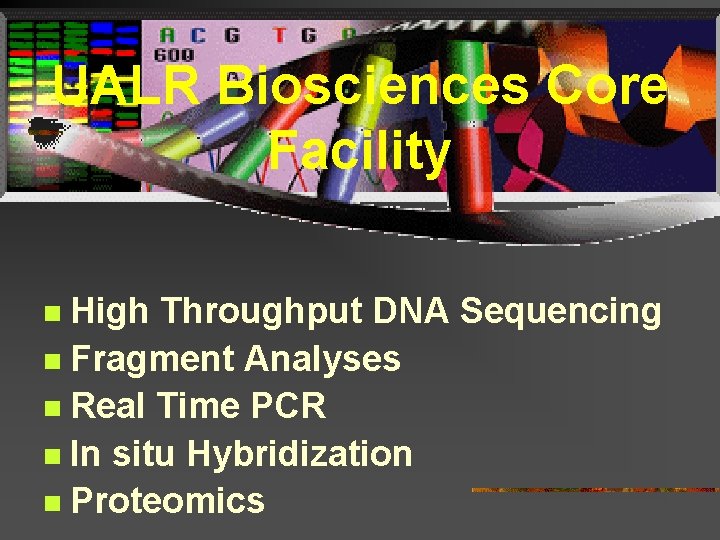 A C G T G A
600

UALR Biosciences Core Facility

- High Throughput DNA Sequencing
- Fragment Analyses
- Real Time PCR
- In situ Hybridization
- Proteomics